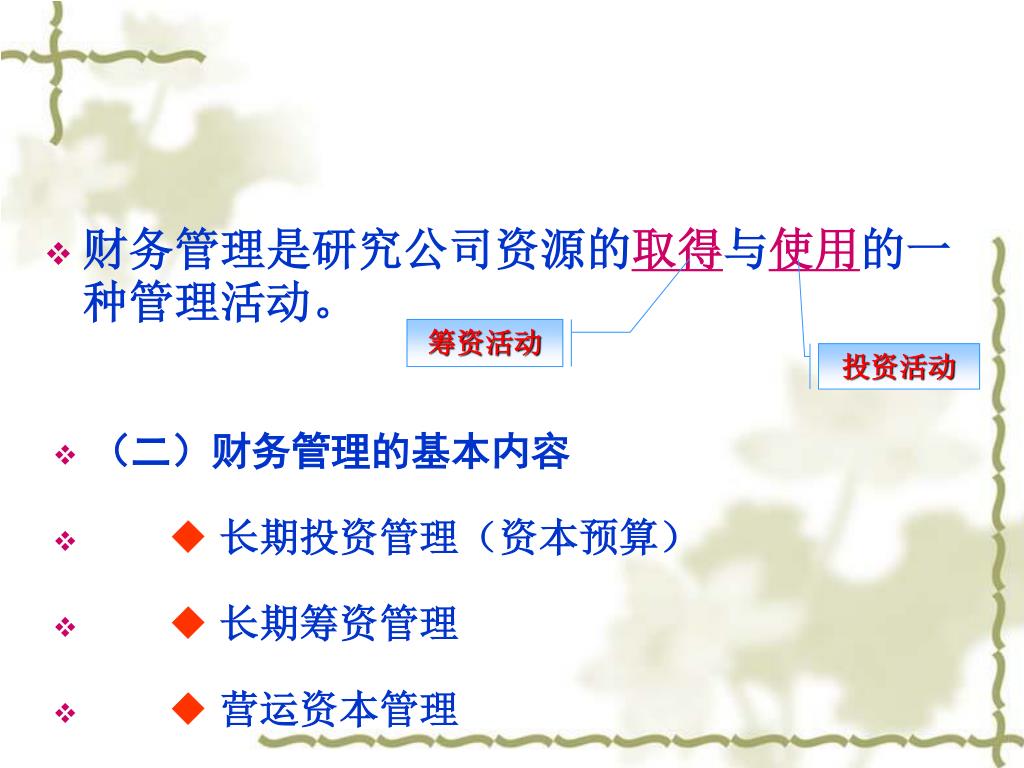 ❖ 财务管理是研究公司资源的取得与使用的一种管理活动。

筹资活动

投资活动

❖ （二）财务管理的基本内容

❖ ◆ 长期投资管理（资本预算）

❖ ◆ 长期筹资管理

❖ ◆ 营运资本管理